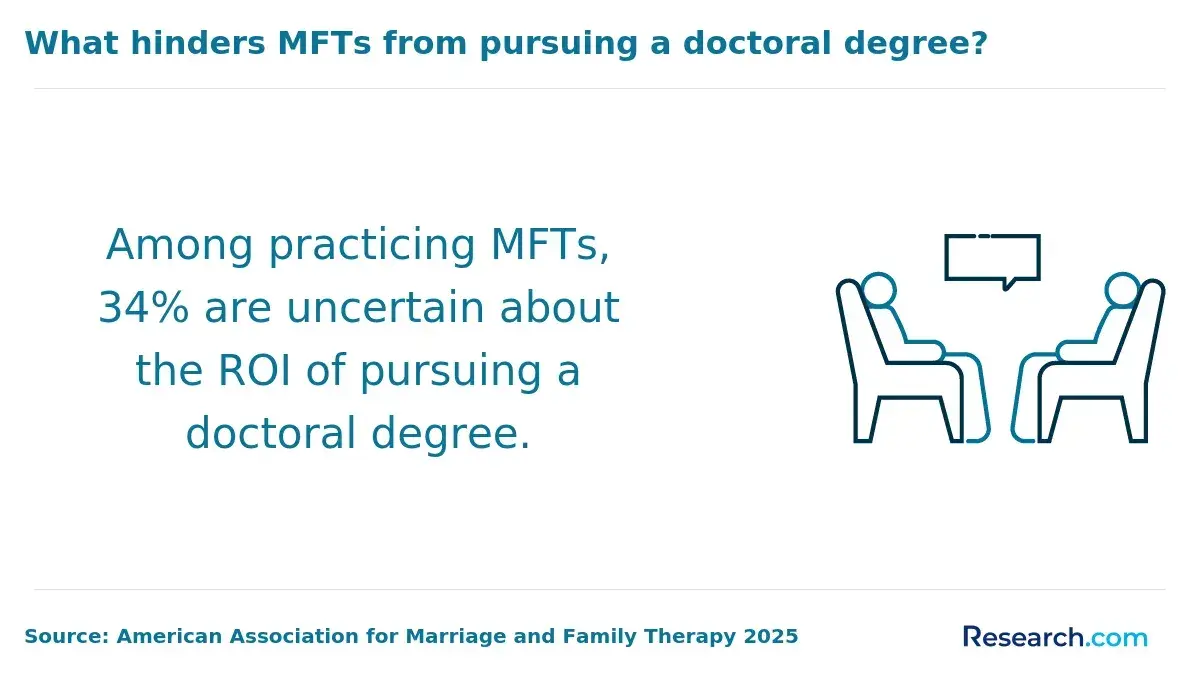 What hinders MFTs from pursuing a doctoral degree?

Among practicing MFTs, 34% are uncertain about the ROI of pursuing a doctoral degree.

Source: American Association for Marriage and Family Therapy 2025

Research.com